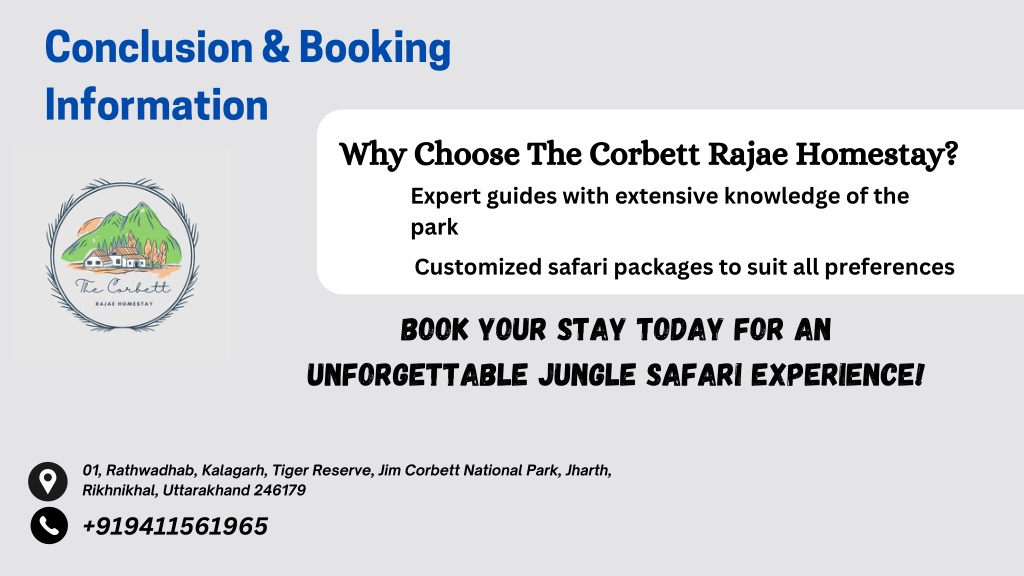 Conclusion & Booking Information

The Corbett
RAJAE HOMESTAY

Why Choose The Corbett Rajae Homestay?

Expert guides with extensive knowledge of the park

Customized safari packages to suit all preferences

BOOK YOUR STAY TODAY FOR AN UNFORGETTABLE JUNGLE SAFARI EXPERIENCE!

01, Rathwadhab, Kalagarh, Tiger Reserve, Jim Corbett National Park, Jharth, Rikhnikhal, Uttarakhand 246179

+919411561965